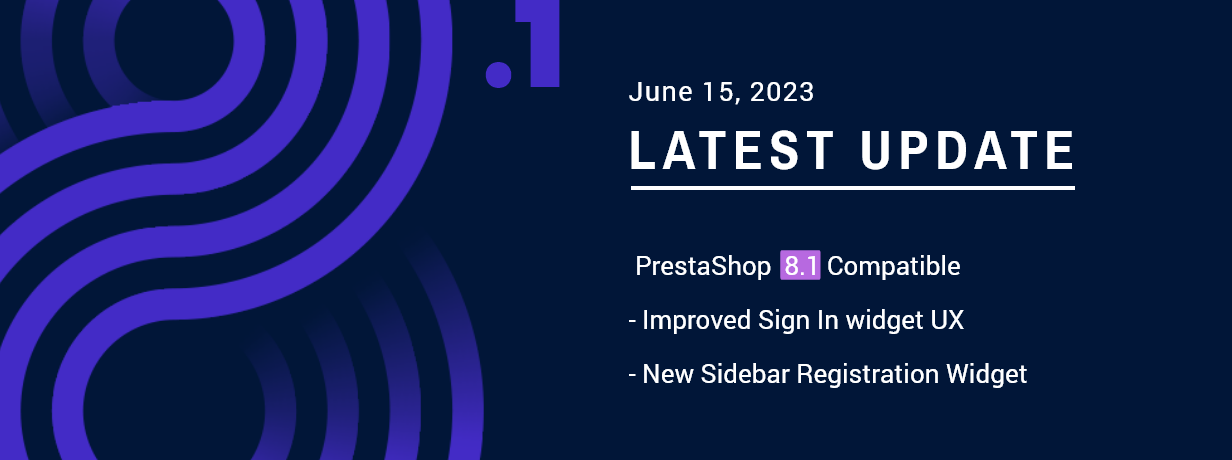 .1

June 15, 2023

LATEST UPDATE

PrestaShop 8.1 Compatible

- Improved Sign In widget UX

- New Sidebar Registration Widget